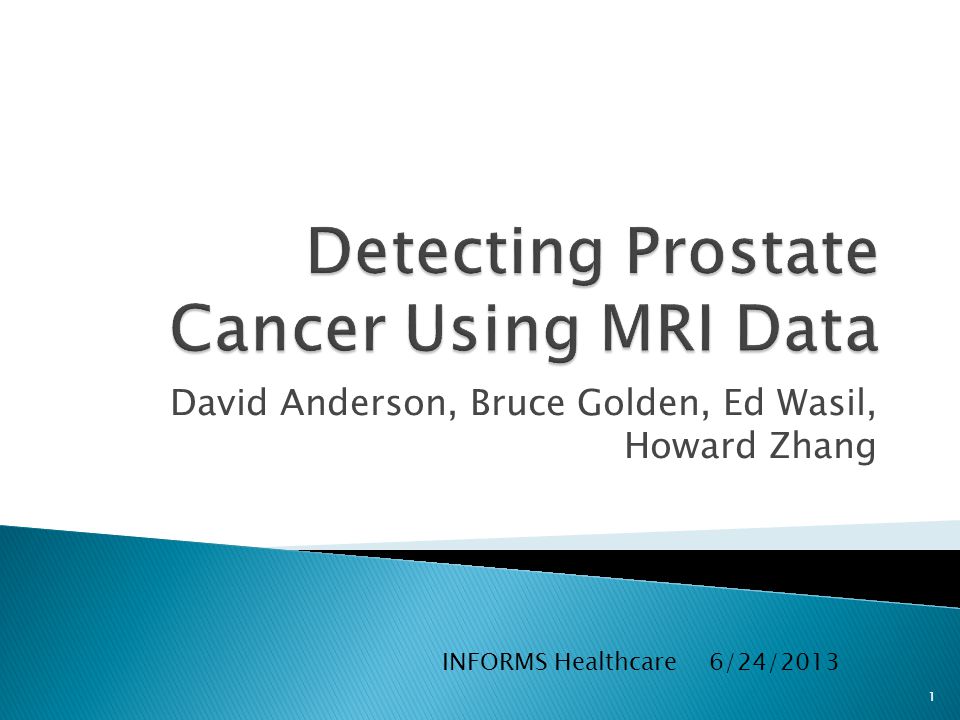 Detecting Prostate Cancer Using MRI Data

David Anderson, Bruce Golden, Ed Wasil, Howard Zhang

INFORMS Healthcare 6/24/2013

1